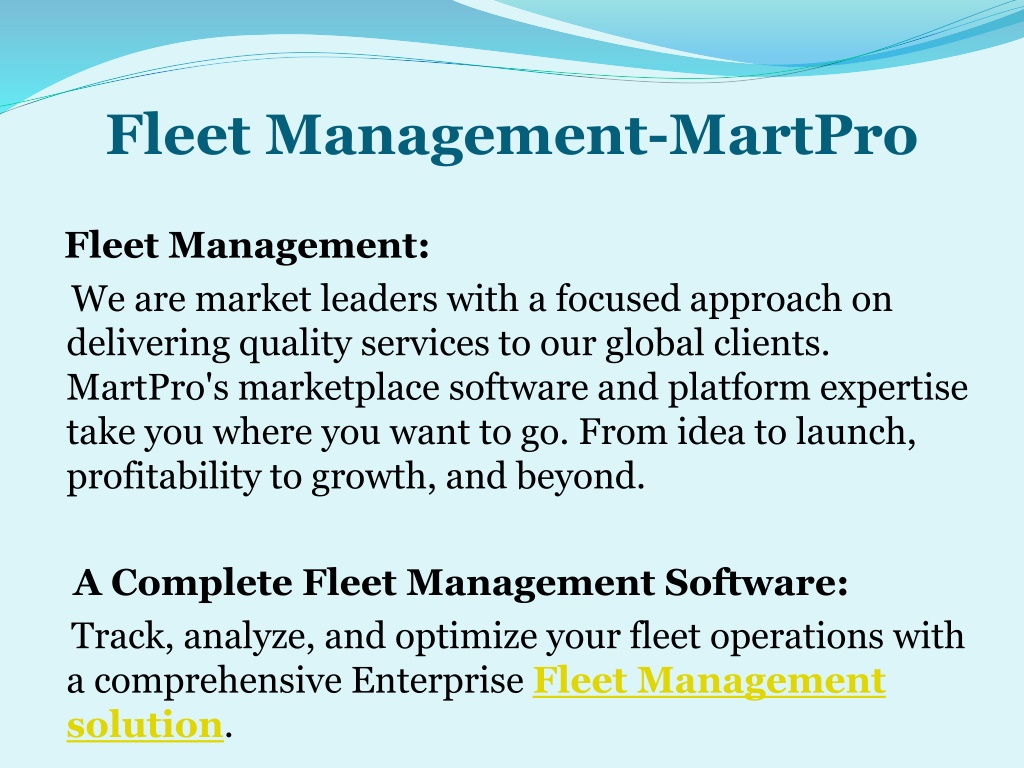 Fleet Management-MartPro

Fleet Management:

We are market leaders with a focused approach on delivering quality services to our global clients. MartPro's marketplace software and platform expertise take you where you want to go. From idea to launch, profitability to growth, and beyond.

A Complete Fleet Management Software:

Track, analyze, and optimize your fleet operations with a comprehensive Enterprise Fleet Management solution.